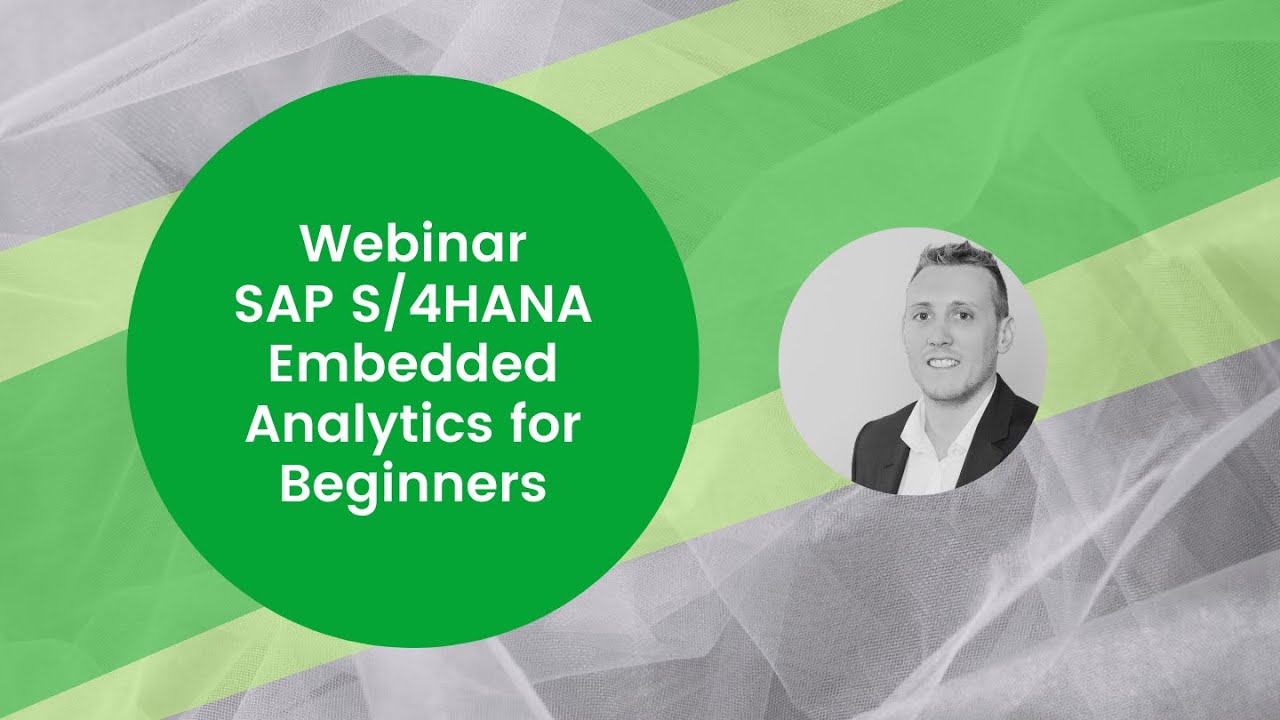 Webinar
SAP S/4HANA
Embedded
Analytics for
Beginners